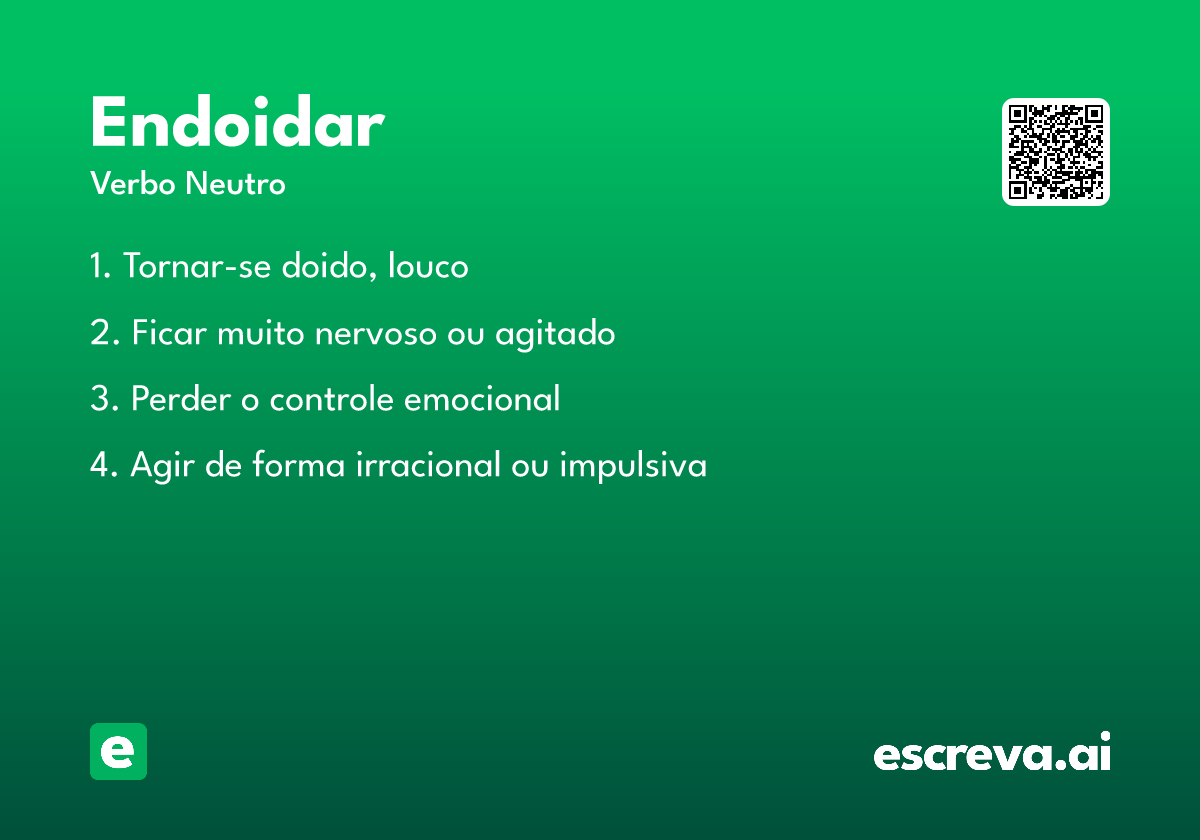 Endoidar
Verbo Neutro

1. Tornar-se doido, louco

2. Ficar muito nervoso ou agitado

3. Perder o controle emocional

4. Agir de forma irracional ou impulsiva

e

escreva.ai